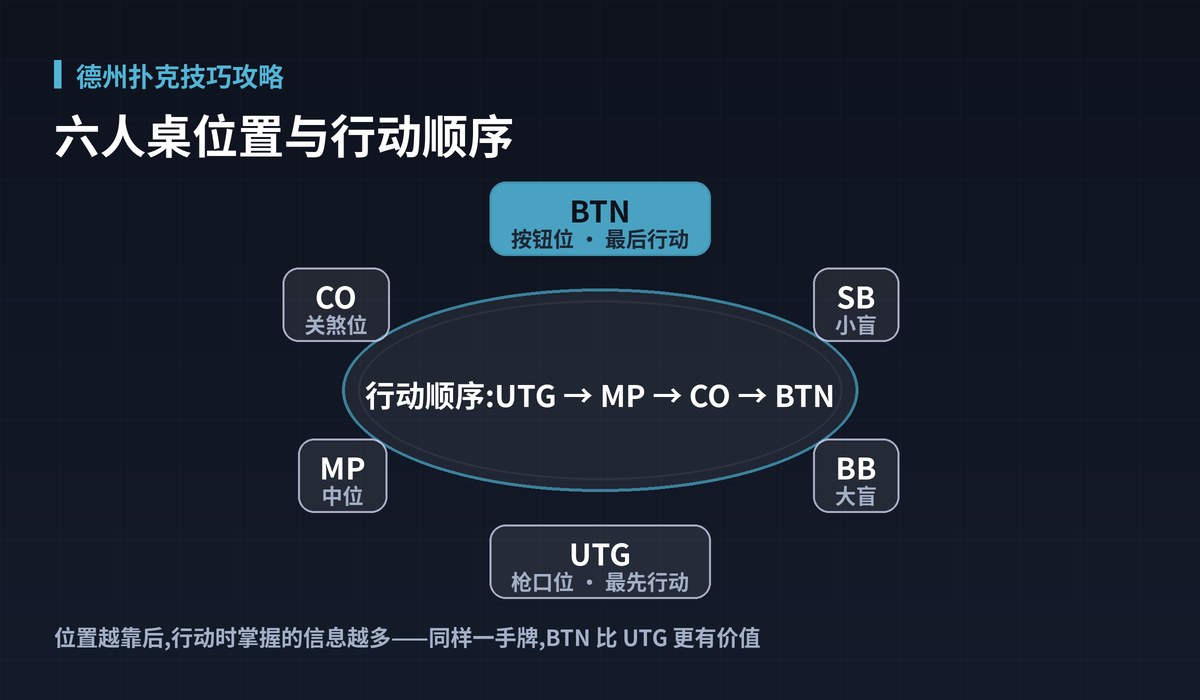 德州扑克技巧攻略

六人桌位置与行动顺序

BTN
按钮位 · 最后行动

CO
关煞位

SB
小盲

行动顺序:UTG → MP → CO → BTN

MP
中位

BB
大盲

UTG
枪口位 · 最先行动

位置越靠后,行动时掌握的信息越多——同样一手牌,BTN 比 UTG 更有价值